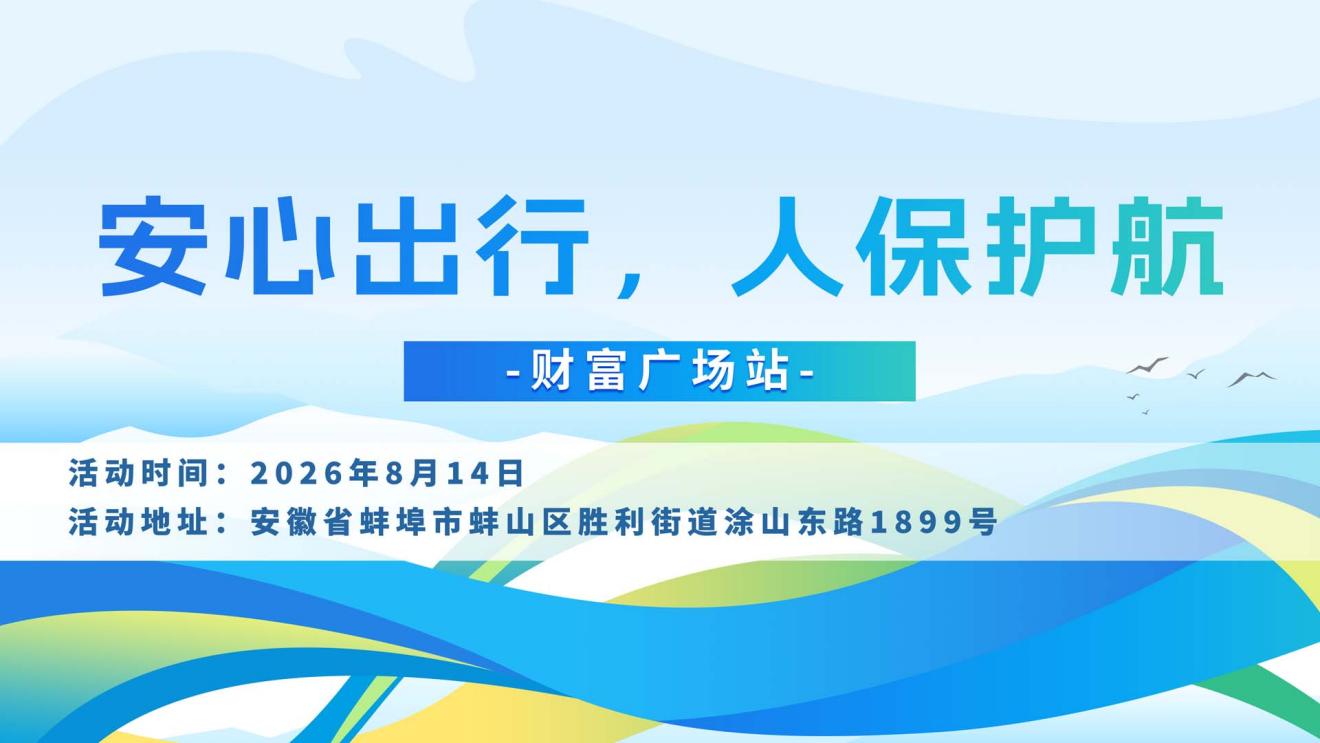 安心出行，人保护航

-财富广场站-

活动时间：2026年8月14日

活动地址：安徽省蚌埠市蚌山区胜利街道涂山东路1899号